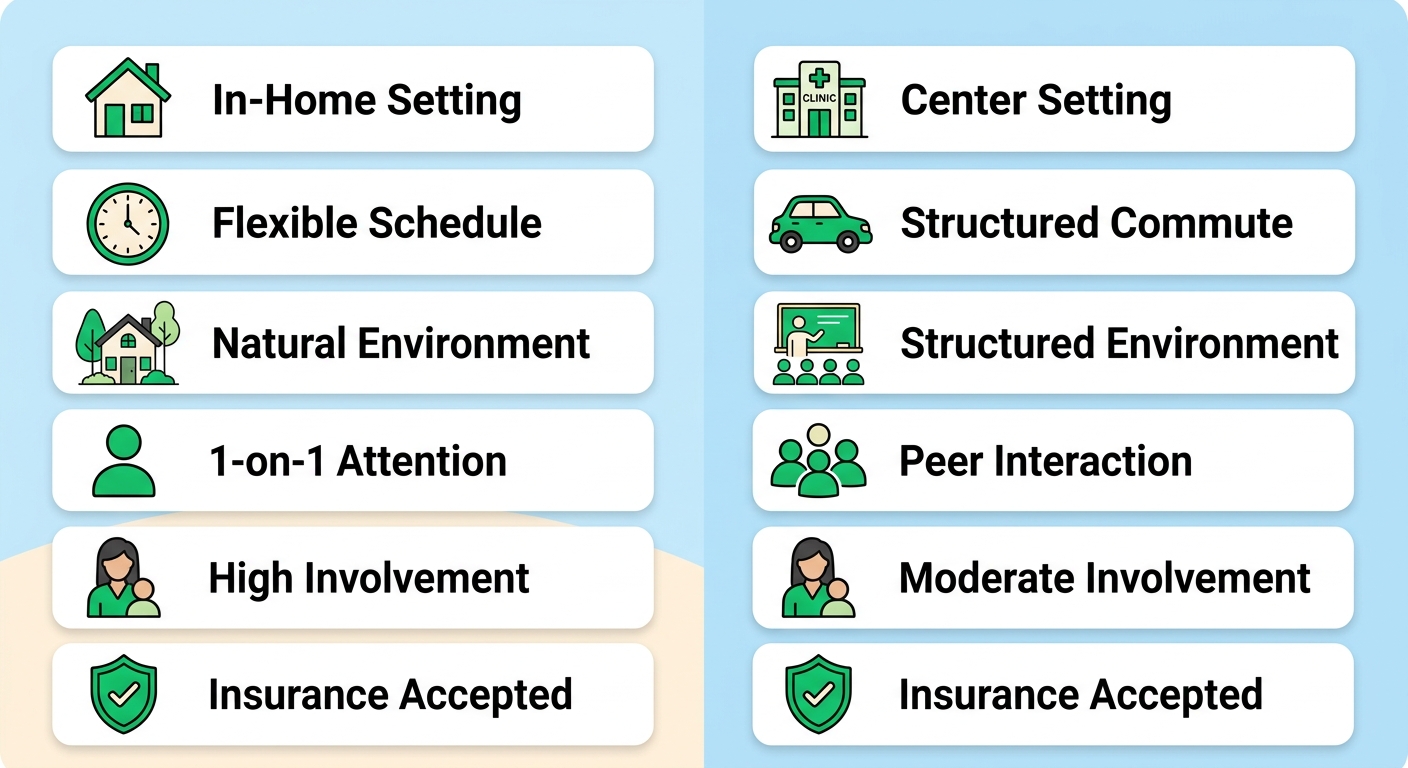 In-Home Setting

Flexible Schedule

Natural Environment

1-on-1 Attention

High Involvement

Insurance Accepted

CLINIC

Center Setting

Structured Commute

Structured Environment

Peer Interaction

Moderate Involvement

Insurance Accepted